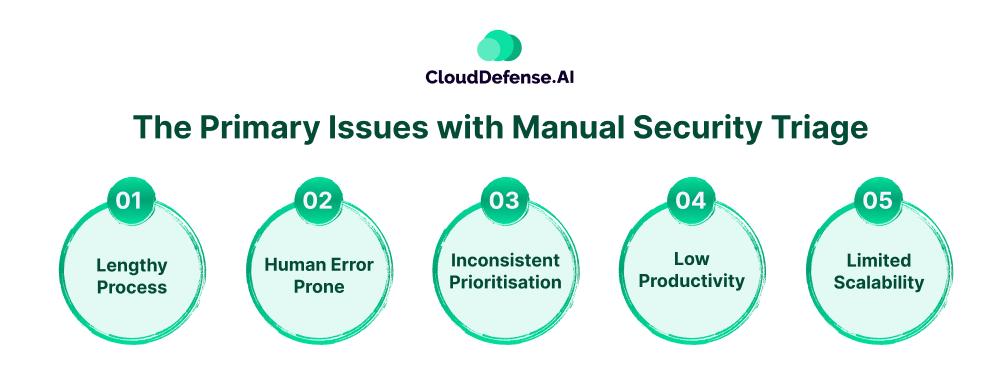 CloudDefense.AI

The Primary Issues with Manual Security Triage

01
Lengthy Process

02
Human Error Prone

03
Inconsistent Prioritisation

04
Low Productivity

05
Limited Scalability